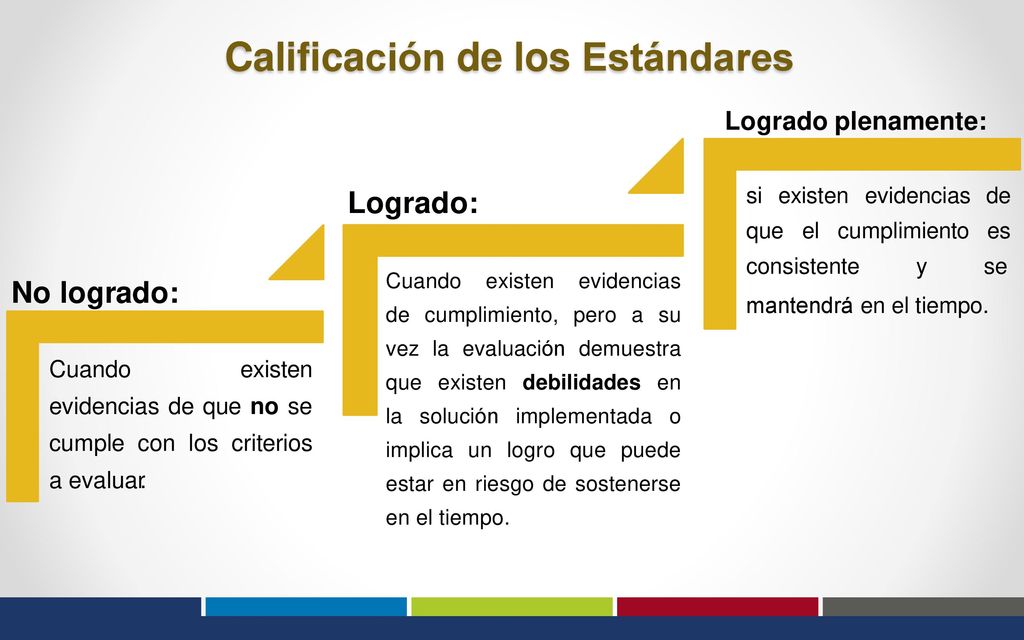 Calificación de los Estándares

No logrado:

Cuando existen evidencias de que no se cumple con los criterios a evaluar.

Logrado:

Cuando existen evidencias de cumplimiento, pero a su vez la evaluación demuestra que existen debilidades en la solución implementada o implica un logro que puede estar en riesgo de sostenerse en el tiempo.

Logrado plenamente:

si existen evidencias de que el cumplimiento es consistente y se mantendrá en el tiempo.